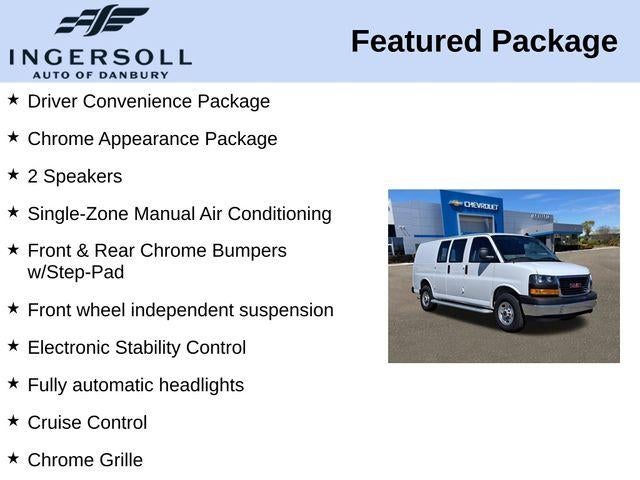 INGERSOLL
AUTO OF DANBURY

Featured Package

★ Driver Convenience Package

★ Chrome Appearance Package

★ 2 Speakers

★ Single-Zone Manual Air Conditioning

★ Front & Rear Chrome Bumpers w/Step-Pad

★ Front wheel independent suspension

★ Electronic Stability Control

★ Fully automatic headlights

★ Cruise Control

★ Chrome Grille

CHEVROLET

GMC